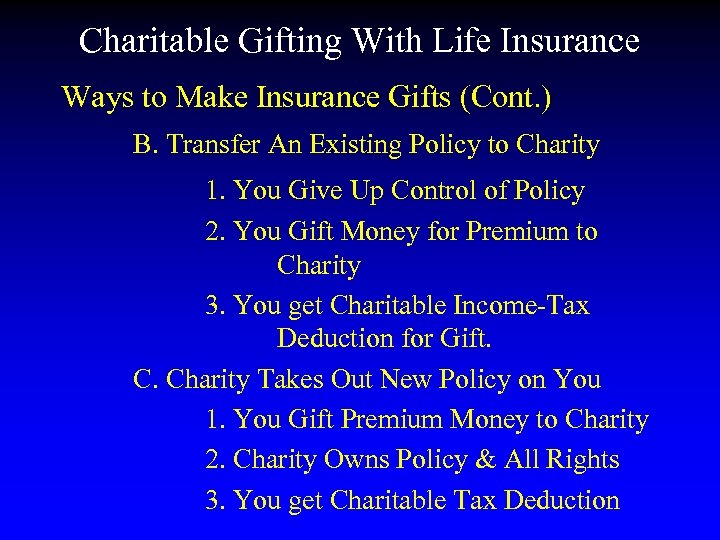 Charitable Gifting With Life Insurance

Ways to Make Insurance Gifts (Cont.)

B. Transfer An Existing Policy to Charity

1. You Give Up Control of Policy

2. You Gift Money for Premium to Charity

3. You get Charitable Income-Tax Deduction for Gift.

C. Charity Takes Out New Policy on You

1. You Gift Premium Money to Charity

2. Charity Owns Policy & All Rights

3. You get Charitable Tax Deduction